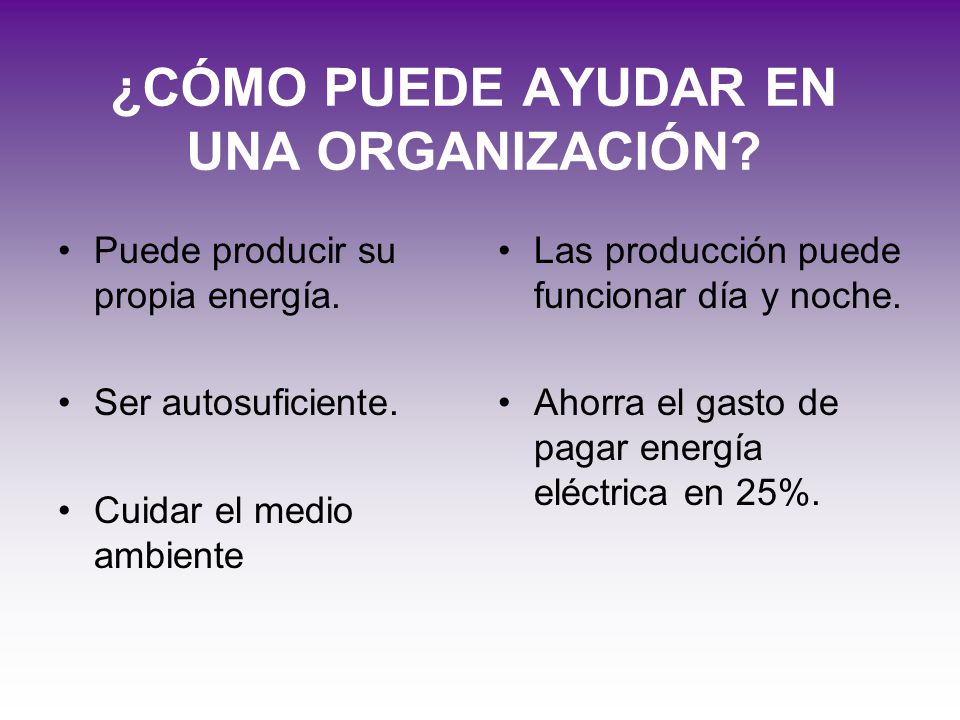 ¿CÓMO PUEDE AYUDAR EN UNA ORGANIZACIÓN?

• Puede producir su propia energía.

• Ser autosuficiente.

• Cuidar el medio ambiente

• Las producción puede funcionar día y noche.

• Ahorra el gasto de pagar energía eléctrica en 25%.